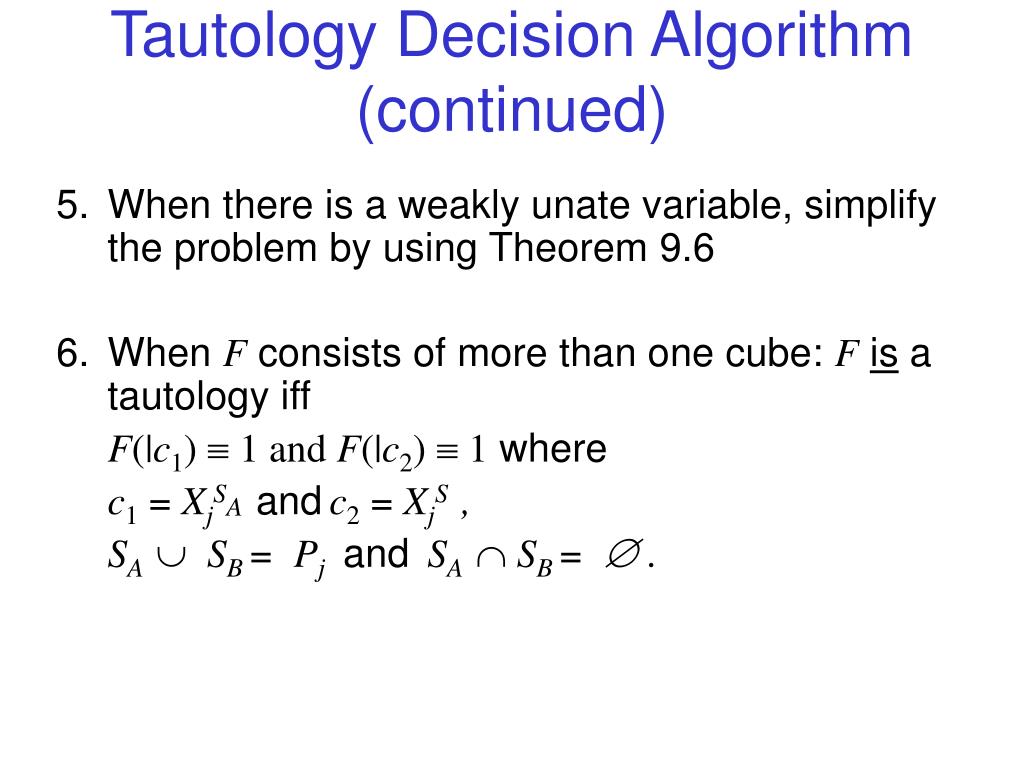 Tautology Decision Algorithm (continued)

5. When there is a weakly unate variable, simplify the problem by using Theorem 9.6

6. When $F$ consists of more than one cube: $F$ is a tautology iff

$F(|c_1) \equiv 1$ and $F(|c_2) \equiv 1$ where

$c_1 = X_j^{S_A}$ and $c_2 = X_j^{S}$ ,

$S_A \cup S_B = P_j$ and $S_A \cap S_B = \varnothing$.